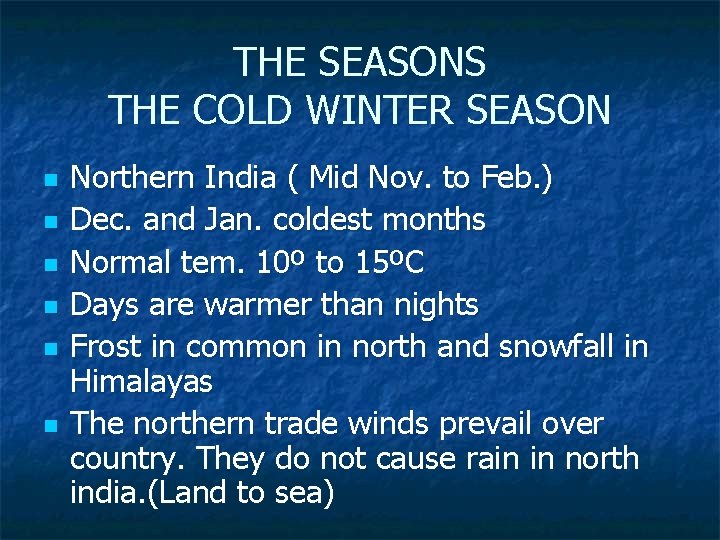 THE SEASONS
THE COLD WINTER SEASON

- Northern India ( Mid Nov. to Feb.)
- Dec. and Jan. coldest months
- Normal tem. 10º to 15ºC
- Days are warmer than nights
- Frost in common in north and snowfall in Himalayas
- The northern trade winds prevail over country. They do not cause rain in north india.(Land to sea)